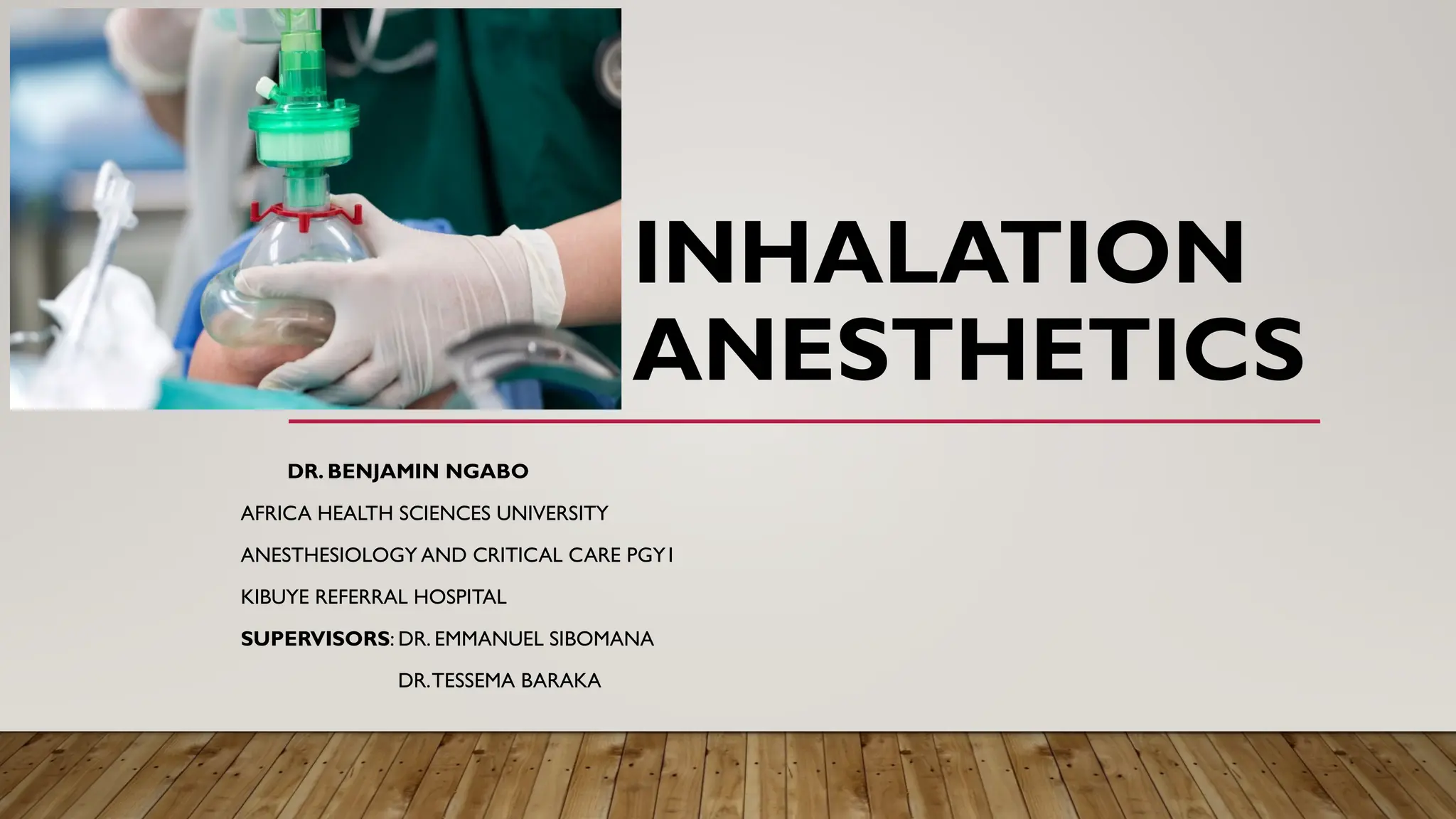 INHALATION ANESTHETICS

DR. BENJAMIN NGABO

AFRICA HEALTH SCIENCES UNIVERSITY

ANESTHESIOLOGY AND CRITICAL CARE PGY1

KIBUYE REFERRAL HOSPITAL

SUPERVISORS: DR. EMMANUEL SIBOMANA

DR. TESSEMA BARAKA